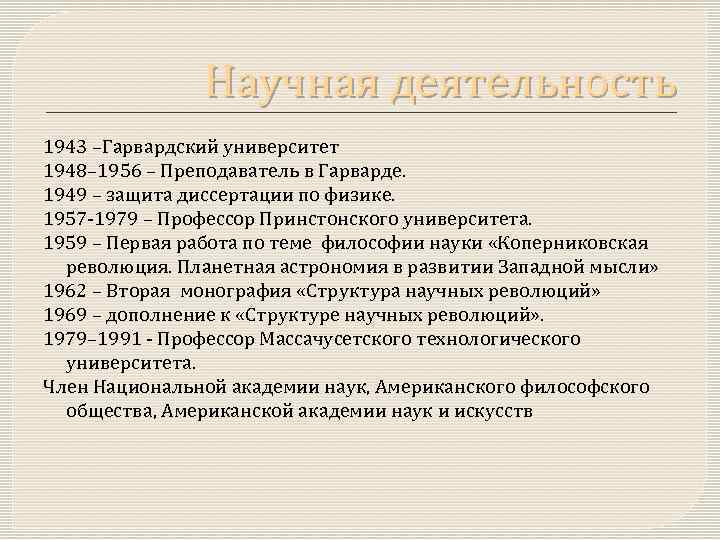 Научная деятельность

1943 –Гарвардский университет

1948–1956 – Преподаватель в Гарварде.

1949 – защита диссертации по физике.

1957-1979 – Профессор Принстонского университета.

1959 – Первая работа по теме философии науки «Коперниковская революция. Планетная астрономия в развитии Западной мысли»

1962 – Вторая монография «Структура научных революций»

1969 – дополнение к «Структуре научных революций».

1979–1991 - Профессор Массачусетского технологического университета.

Член Национальной академии наук, Американского философского общества, Американской академии наук и искусств